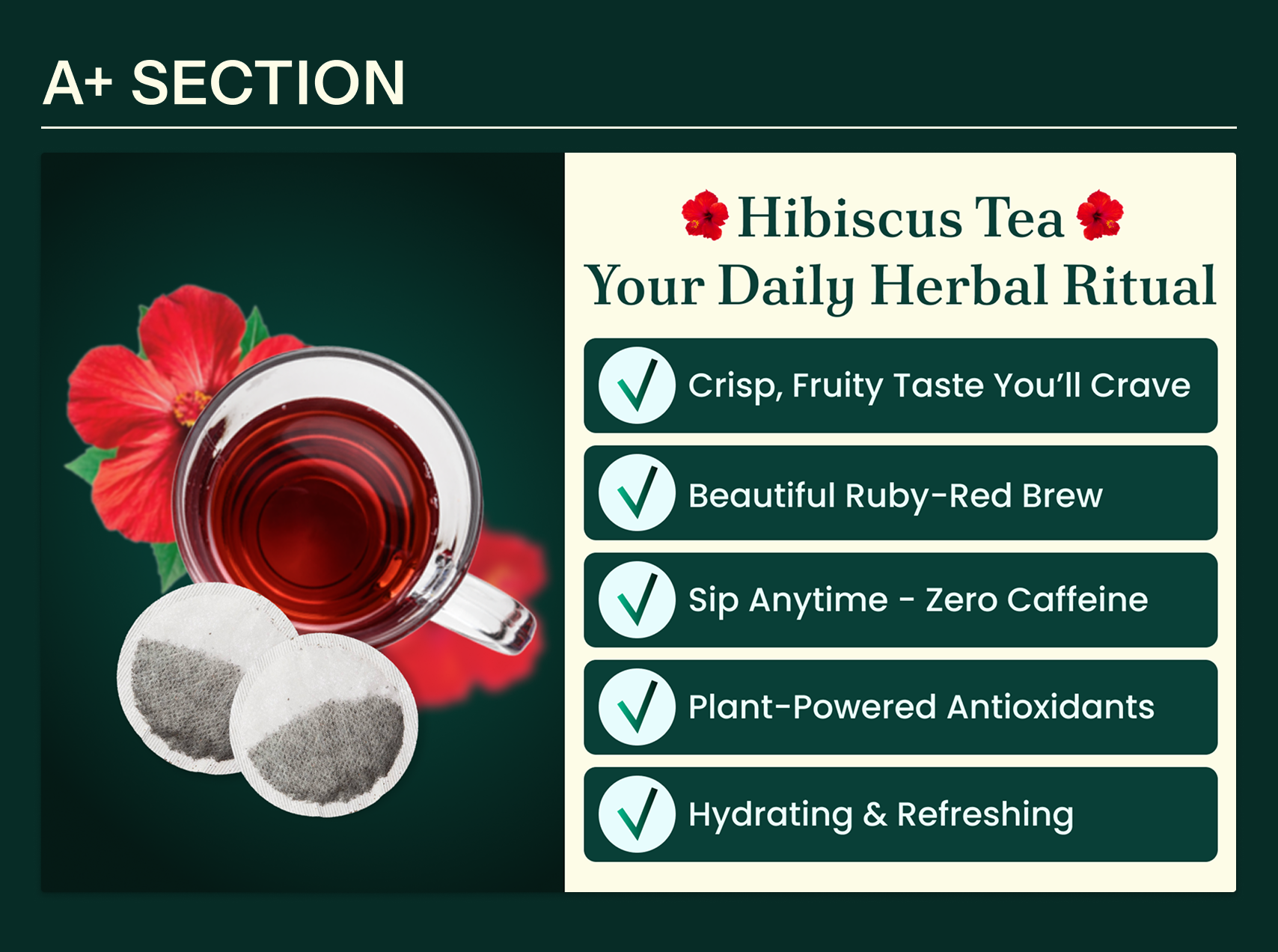 A+ SECTION

Hibiscus Tea
Your Daily Herbal Ritual

Crisp, Fruity Taste You'll Crave

Beautiful Ruby-Red Brew

Sip Anytime - Zero Caffeine

Plant-Powered Antioxidants

Hydrating & Refreshing